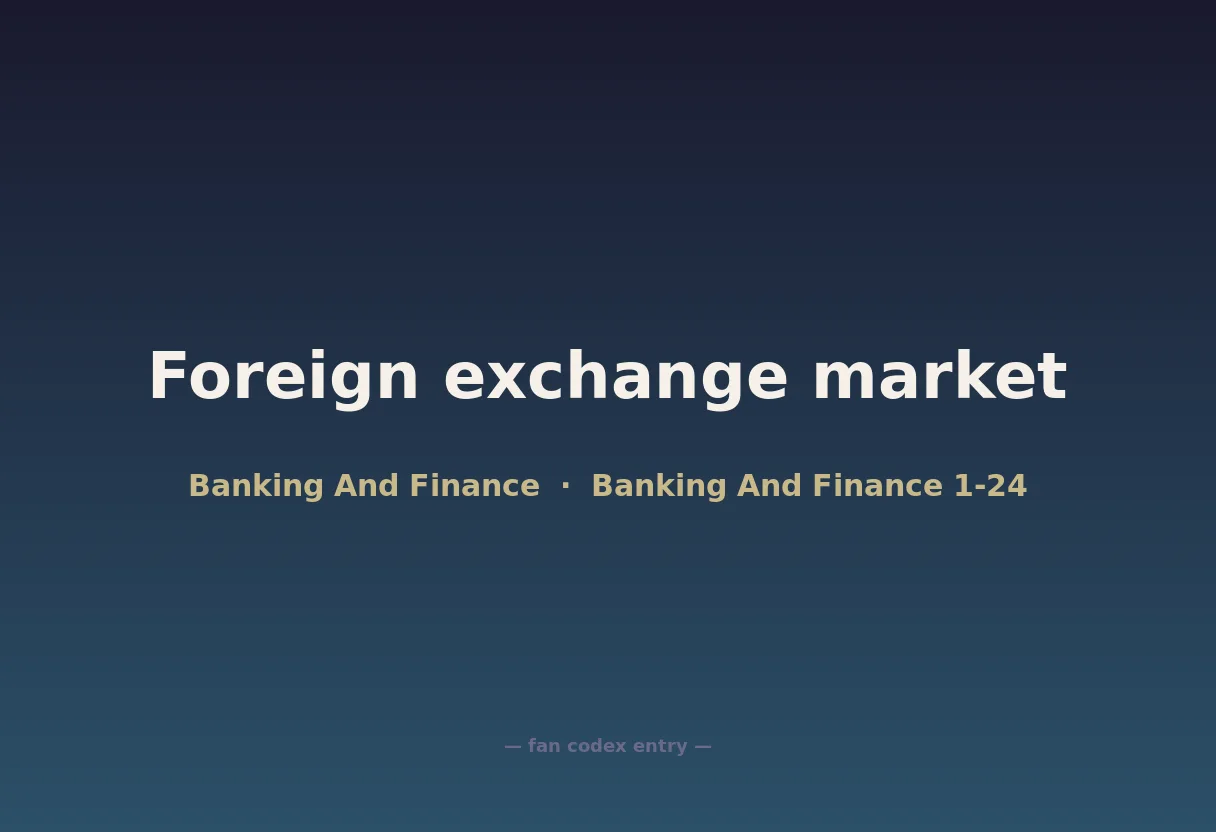 Foreign exchange market

Banking And Finance · Banking And Finance 1-24

— fan codex entry —